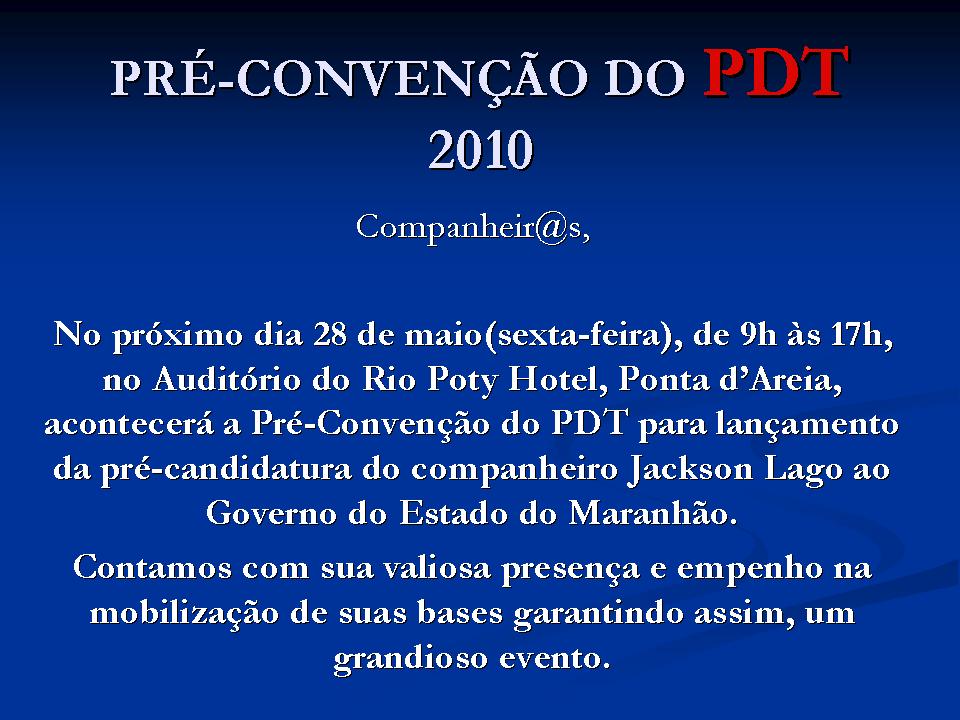 PRÉ-CONVENÇÃO DO PDT 2010

Companheir@s,

No próximo dia 28 de maio(sexta-feira), de 9h às 17h, no Auditório do Rio Poty Hotel, Ponta d'Areia, acontecerá a Pré-Convenção do PDT para lançamento da pré-candidatura do companheiro Jackson Lago ao Governo do Estado do Maranhão.

Contamos com sua valiosa presença e empenho na mobilização de suas bases garantindo assim, um grandioso evento.